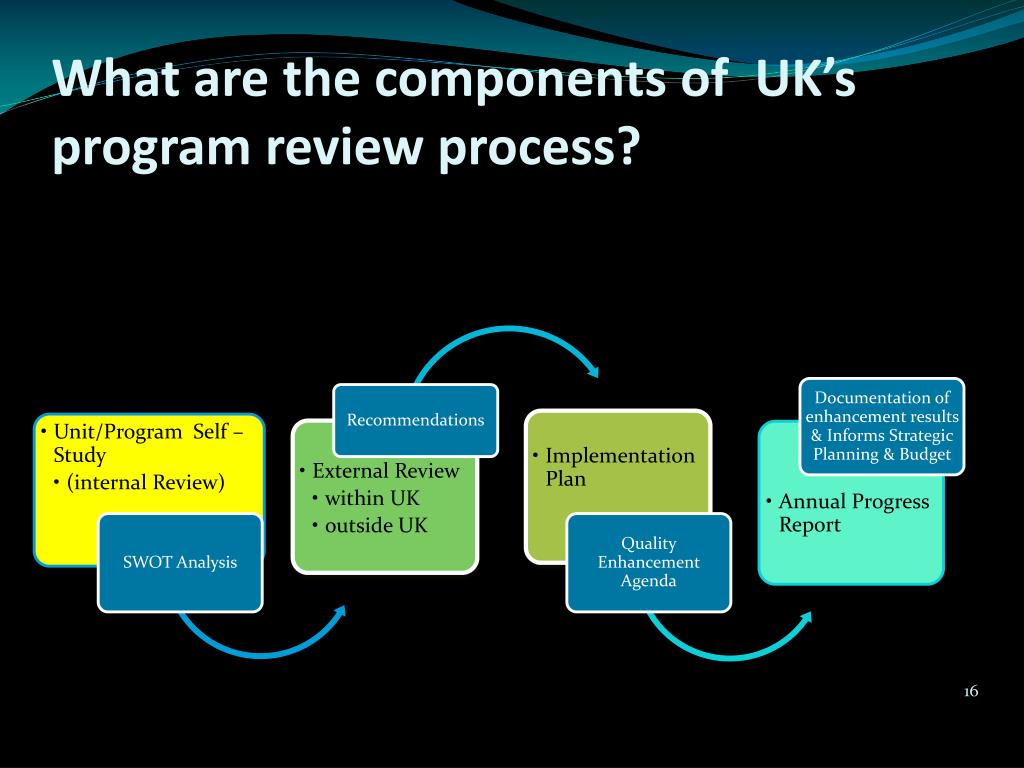 What are the components of UK's program review process?

• Unit/Program Self – Study
• (internal Review)

SWOT Analysis

Recommendations

• External Review
• within UK
• outside UK

• Implementation Plan

Quality Enhancement Agenda

Documentation of enhancement results & Informs Strategic Planning & Budget

• Annual Progress Report

16